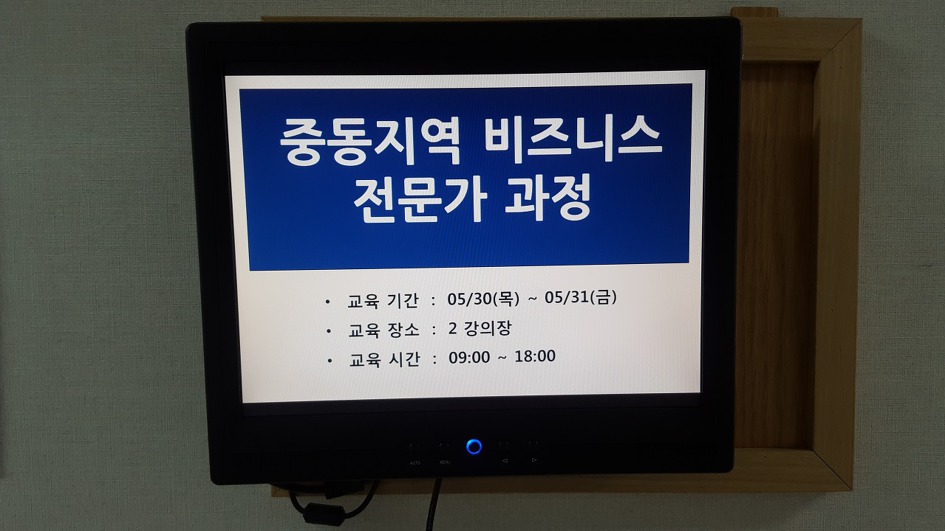 중동지역 비즈니스 전문가 과정

• 교육 기간 : 05/30(목) ~ 05/31(금)
• 교육 장소 : 2 강의장
• 교육 시간 : 09:00 ~ 18:00

AUTO MENU